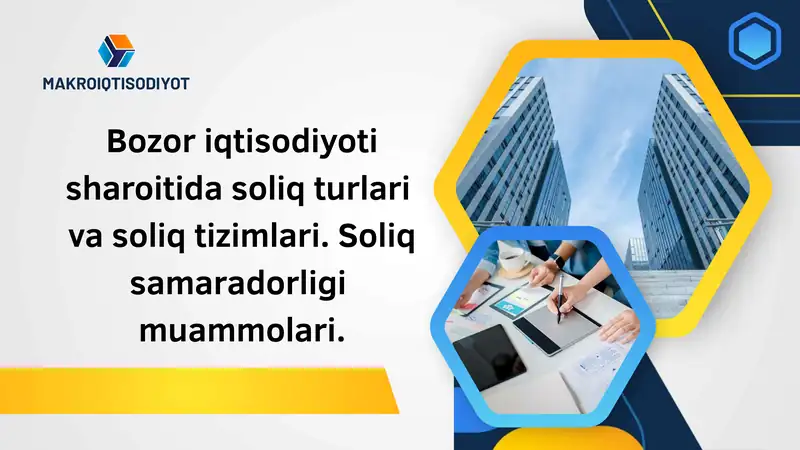 MAKROIQTISODIYOT

Bozor iqtisodiyoti sharoitida soliq turlari va soliq tizimlari. Soliq samaradorligi muammolari.